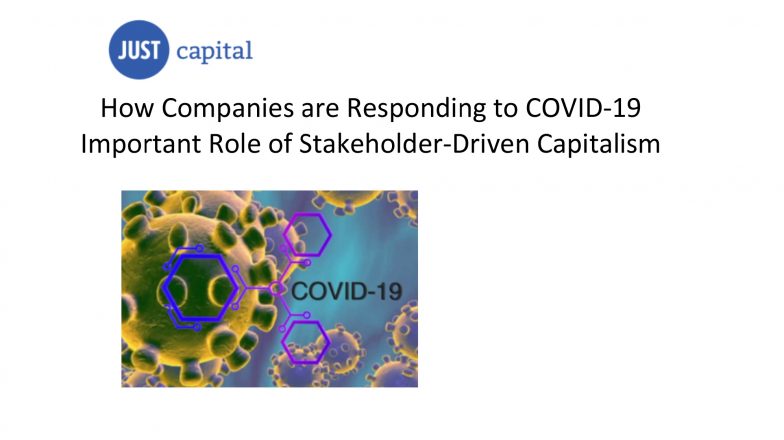 JUST capital

How Companies are Responding to COVID-19
Important Role of Stakeholder-Driven Capitalism

COVID-19